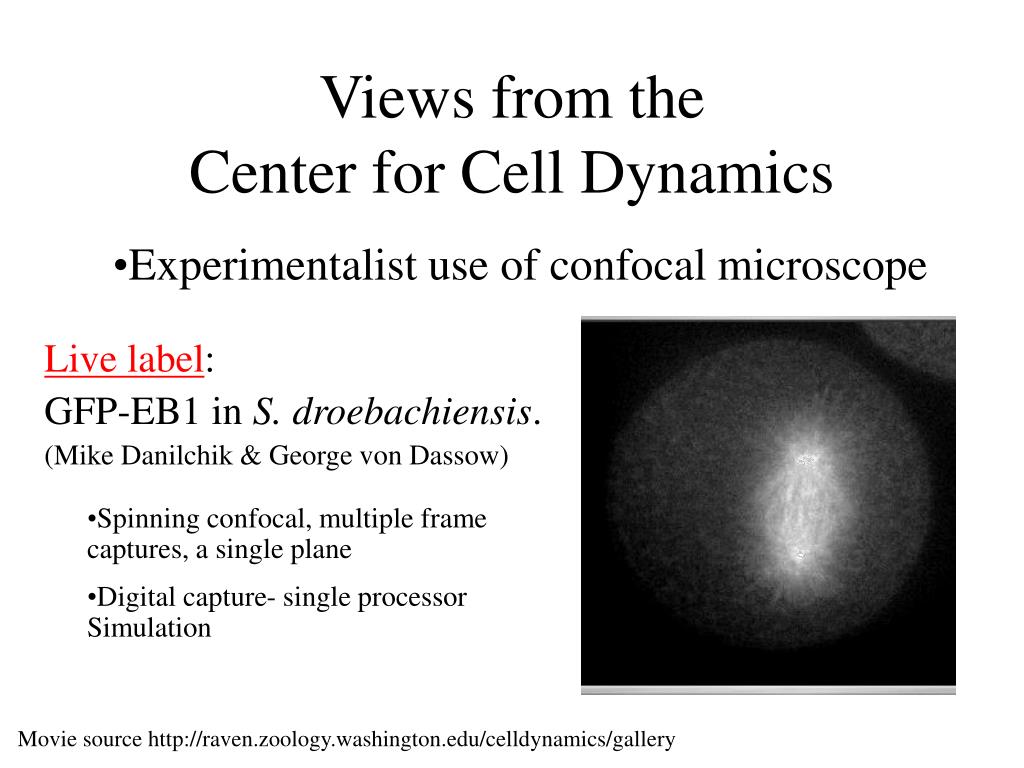 Views from the
Center for Cell Dynamics

•Experimentalist use of confocal microscope

Live label:
GFP-EB1 in S. droebachiensis.
(Mike Danilchik & George von Dassow)

•Spinning confocal, multiple frame captures, a single plane

•Digital capture- single processor Simulation

Movie source http://raven.zoology.washington.edu/celldynamics/gallery